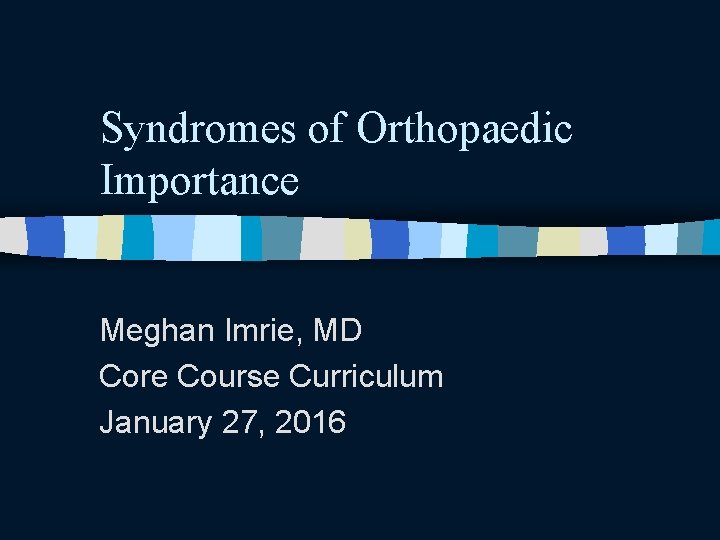 Syndromes of Orthopaedic Importance

Meghan Imrie, MD
Core Course Curriculum
January 27, 2016